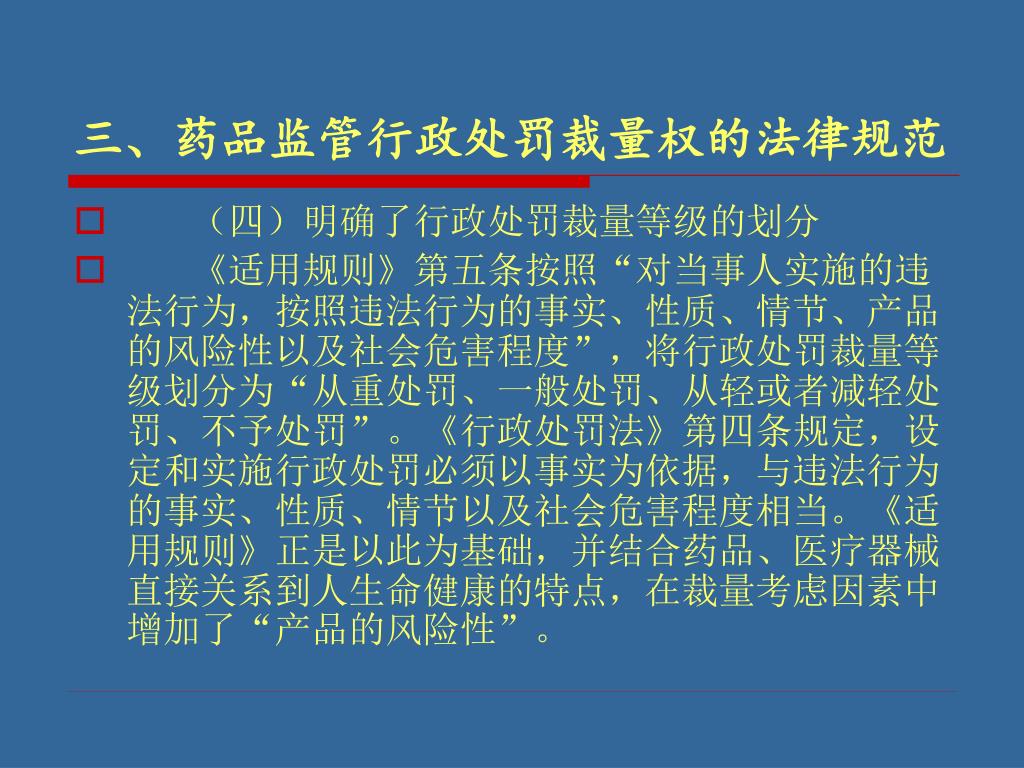 三、药品监管行政处罚裁量权的法律规范

（四）明确了行政处罚裁量等级的划分

《适用规则》第五条按照“对当事人实施的违法行为，按照违法行为的事实、性质、情节、产品的风险性以及社会危害程度”，将行政处罚裁量等级划分为“从重处罚、一般处罚、从轻或者减轻处罚、不予处罚”。《行政处罚法》第四条规定，设定和实施行政处罚必须以事实为依据，与违法行为的事实、性质、情节以及社会危害程度相当。《适用规则》正是以此为基础，并结合药品、医疗器械直接关系到人生命健康的特点，在裁量考虑因素中增加了“产品的风险性”。